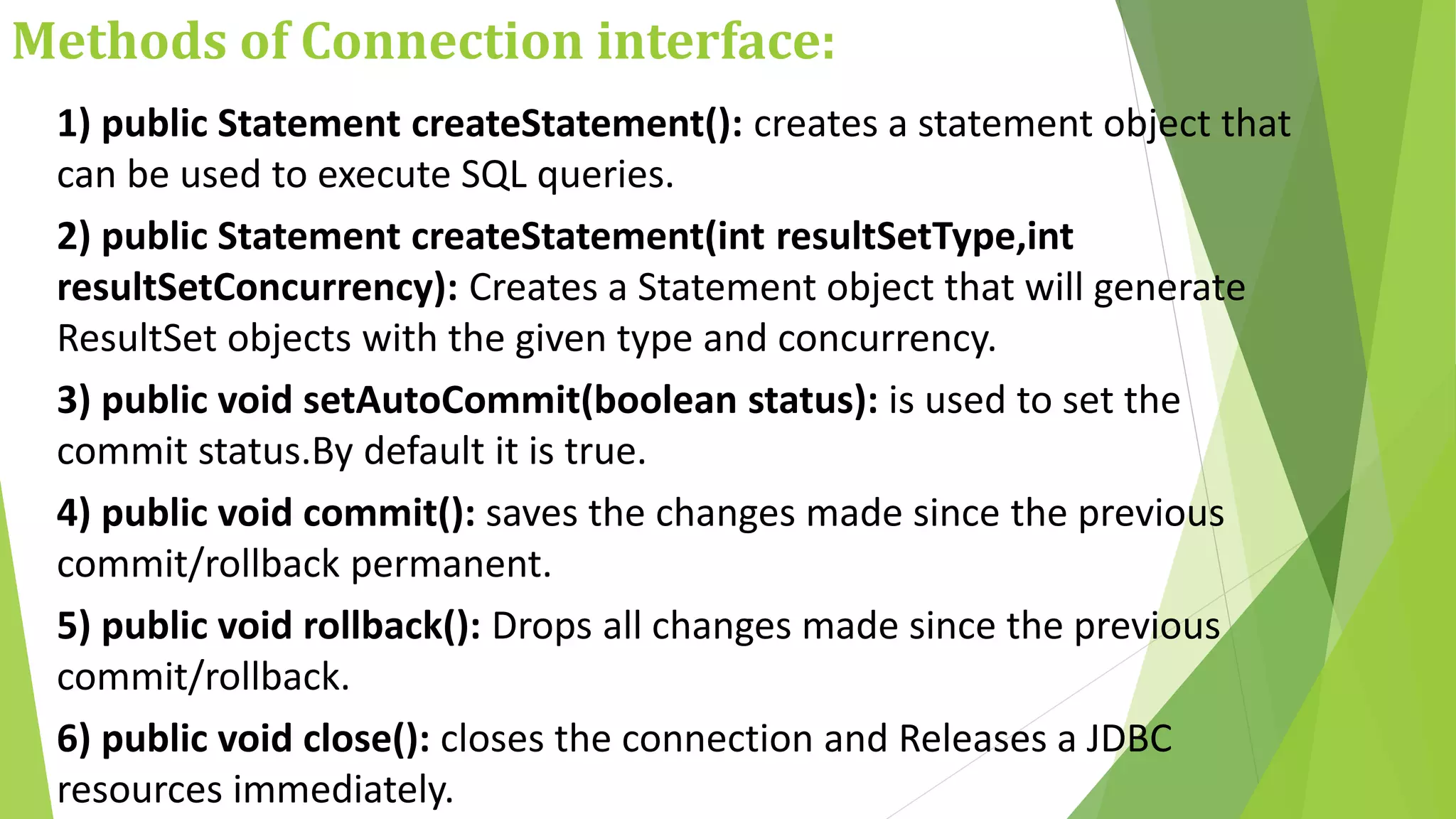 Methods of Connection interface:

1) public Statement createStatement(): creates a statement object that can be used to execute SQL queries.

2) public Statement createStatement(int resultSetType,int resultSetConcurrency): Creates a Statement object that will generate ResultSet objects with the given type and concurrency.

3) public void setAutoCommit(boolean status): is used to set the commit status.By default it is true.

4) public void commit(): saves the changes made since the previous commit/rollback permanent.

5) public void rollback(): Drops all changes made since the previous commit/rollback.

6) public void close(): closes the connection and Releases a JDBC resources immediately.